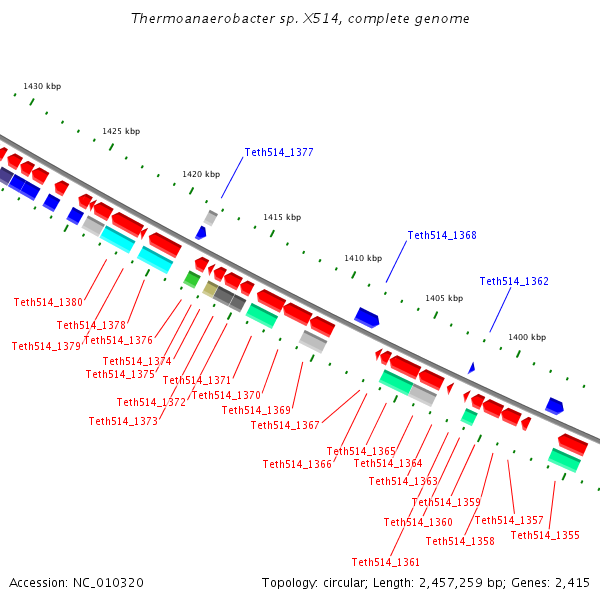 Thermoanaerobacter sp. X514, complete genome

1430 kbp
1425 kbp
1420 kbp
1415 kbp
1410 kbp
1405 kbp
1400 kbp

Teth514_1377
Teth514_1368
Teth514_1362

Teth514_1380
Teth514_1378
Teth514_1379
Teth514_1376
Teth514_1374
Teth514_1375
Teth514_1371
Teth514_1372
Teth514_1370
Teth514_1373
Teth514_1369
Teth514_1367
Teth514_1365
Teth514_1366
Teth514_1364
Teth514_1363
Teth514_1359
Teth514_1360
Teth514_1357
Teth514_1358
Teth514_1355
Teth514_1361

Accession: NC_010320
Topology: circular; Length: 2,457,259 bp; Genes: 2,415